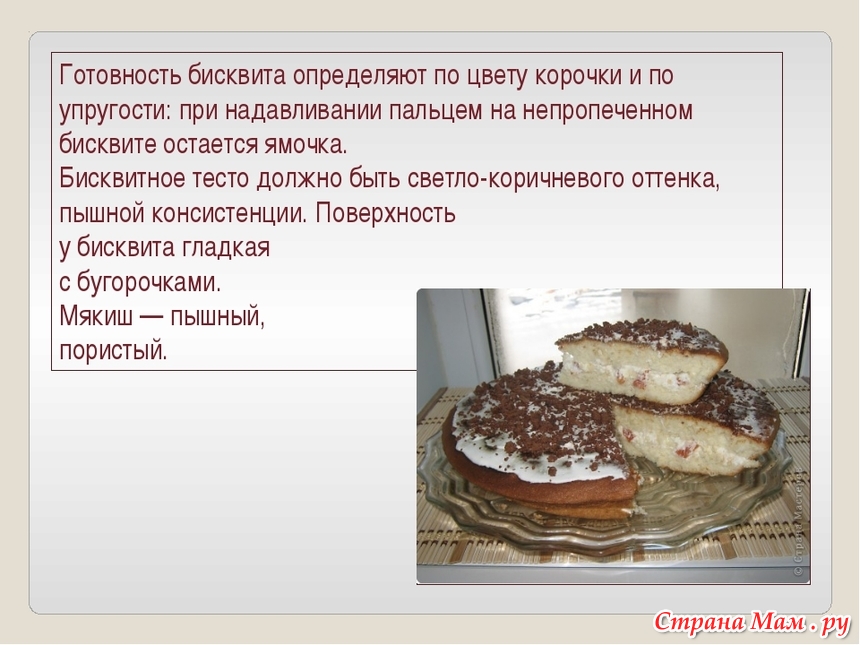 Готовность бисквита определяют по цвету корочки и по упругости: при надавливании пальцем на непропеченном бисквите остается ямочка.
Бисквитное тесто должно быть светло-коричневого оттенка, пышной консистенции. Поверхность у бисквита гладкая с бугорочками.
Мякиш — пышный, пористый.

© Страна Мастеров

Страна Мам . ру